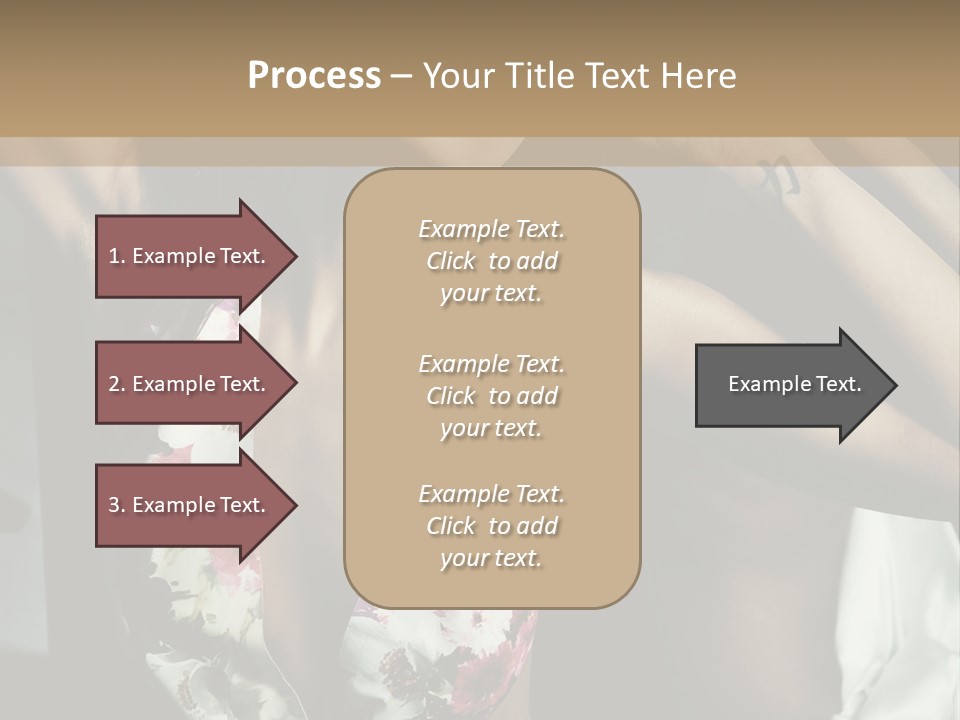 Process – Your Title Text Here

1. Example Text.

2. Example Text.

3. Example Text.

Example Text. Click to add your text.

Example Text. Click to add your text.

Example Text. Click to add your text.

Example Text.